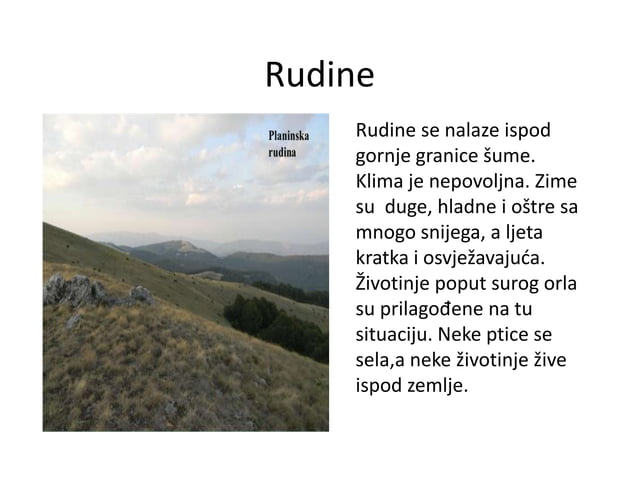 Rudine

Planinska rudina

Rudine se nalaze ispod gornje granice šume. Klima je nepovoljna. Zime su  duge, hladne i oštre sa mnogo snijega, a ljeta kratka i osvježavajuća. Životinje poput surog orla su prilagođene na tu situaciju. Neke ptice se sela,a neke životinje žive ispod zemlje.